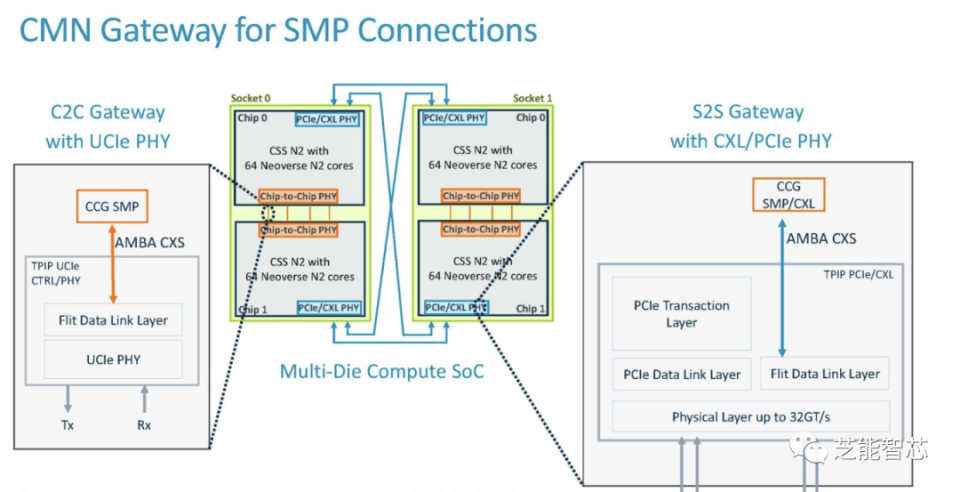 CMN Gateway for SMP Connections

C2C Gateway with UCIe PHY

CCG SMP

AMBA CXS

TPIP UCIe CTRL/PHY

Flit Data Link Layer

UCIe PHY

Tx

Rx

Socket 0

Chip 0

PCIe/CXL PHY

CSS N2 with 64 Neoverse N2 cores

Chip-to-Chip PHY

Chip-to-Chip PHY

CSS N2 with 64 Neoverse N2 cores

Chip 1

PCIe/CXL PHY

Socket 1

PCIe/CXL PHY

Chip 0

CSS N2 with 64 Neoverse N2 cores

Chip-to-Chip PHY

Chip-to-Chip PHY

CSS N2 with 64 Neoverse N2 cores

PCIe/CXL PHY

Chip 1

Multi-Die Compute SoC

S2S Gateway with CXL/PCIe PHY

CCG SMP/CXL

AMBA CXS

TPIP PCIe/CXL

PCIe Transaction Layer

PCIe Data Link Layer

Flit Data Link Layer

Physical Layer up to 32GT/s

芝能智芯